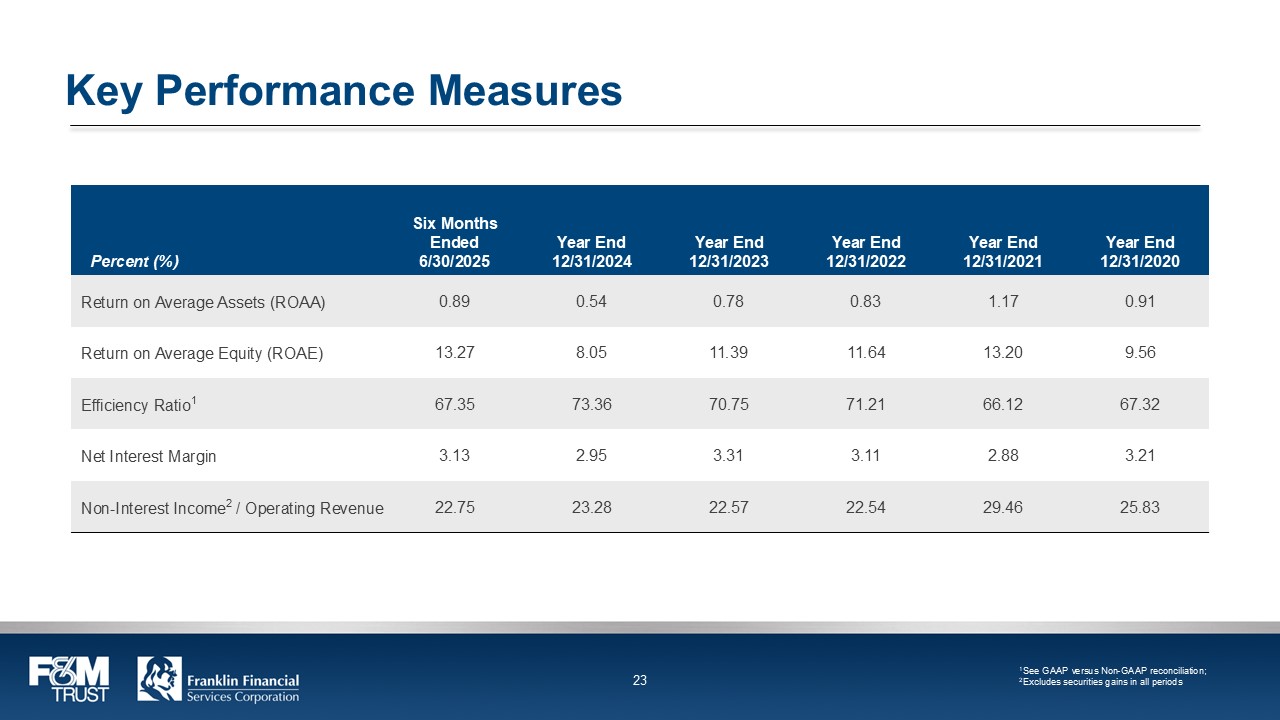 Key Performance Measures

| Percent (%) | Six Months Ended 6/30/2025 | Year End 12/31/2024 | Year End 12/31/2023 | Year End 12/31/2022 | Year End 12/31/2021 | Year End 12/31/2020 |
|---|---|---|---|---|---|---|
| Return on Average Assets (ROAA) | 0.89 | 0.54 | 0.78 | 0.83 | 1.17 | 0.91 |
| Return on Average Equity (ROAE) | 13.27 | 8.05 | 11.39 | 11.64 | 13.20 | 9.56 |
| Efficiency Ratio$^1$ | 67.35 | 73.36 | 70.75 | 71.21 | 66.12 | 67.32 |
| Net Interest Margin | 3.13 | 2.95 | 3.31 | 3.11 | 2.88 | 3.21 |
| Non-Interest Income$^2$ / Operating Revenue | 22.75 | 23.28 | 22.57 | 22.54 | 29.46 | 25.83 |

F&M TRUST

Franklin Financial Services Corporation

23

$^1$See GAAP versus Non-GAAP reconciliation;
$^2$Excludes securities gains in all periods